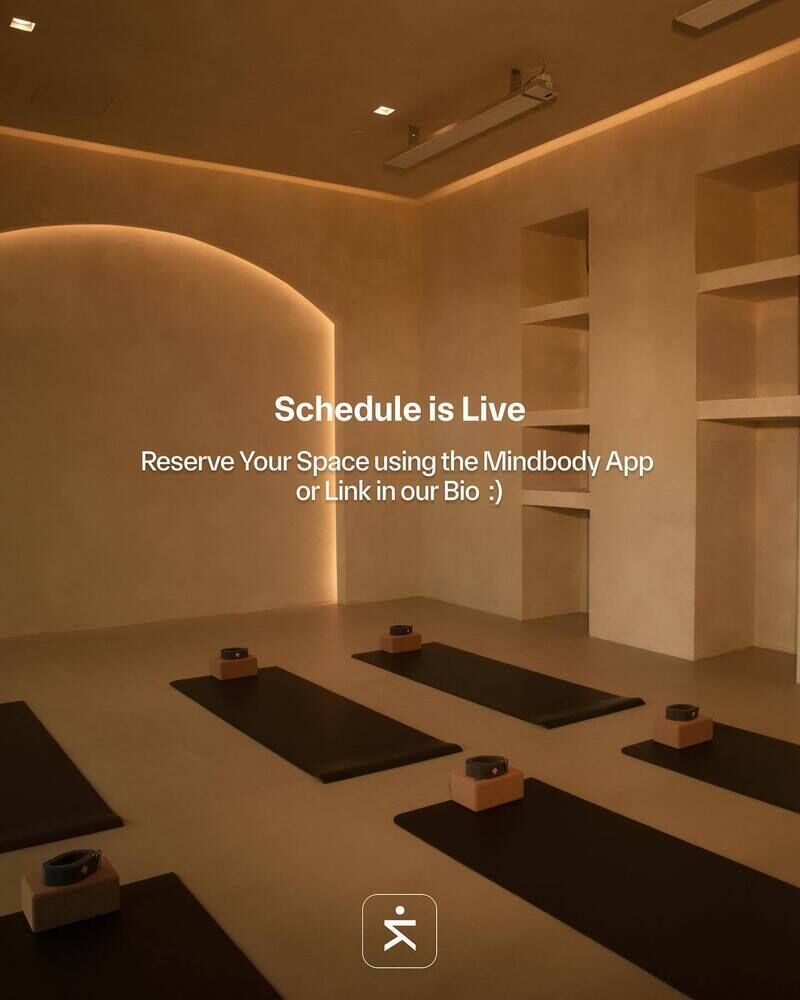 Schedule is Live

Reserve Your Space using the Mindbody App or Link in our Bio :)